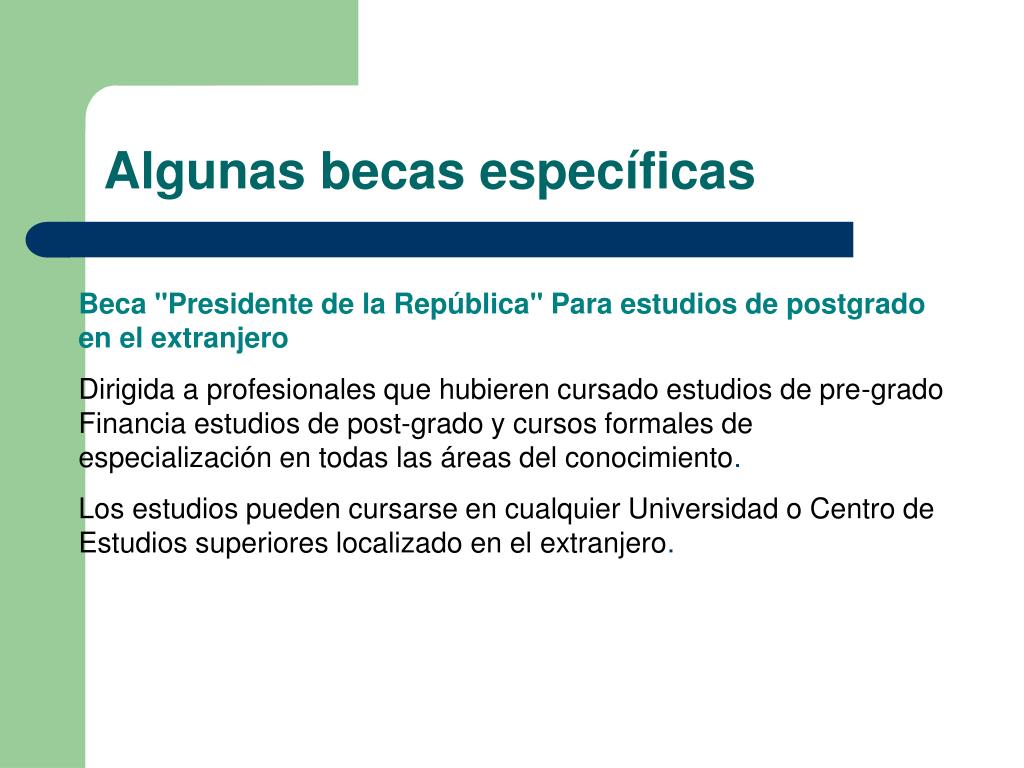 Algunas becas específicas

Beca "Presidente de la República" Para estudios de postgrado en el extranjero

Dirigida a profesionales que hubieren cursado estudios de pre-grado Financia estudios de post-grado y cursos formales de especialización en todas las áreas del conocimiento.

Los estudios pueden cursarse en cualquier Universidad o Centro de Estudios superiores localizado en el extranjero.